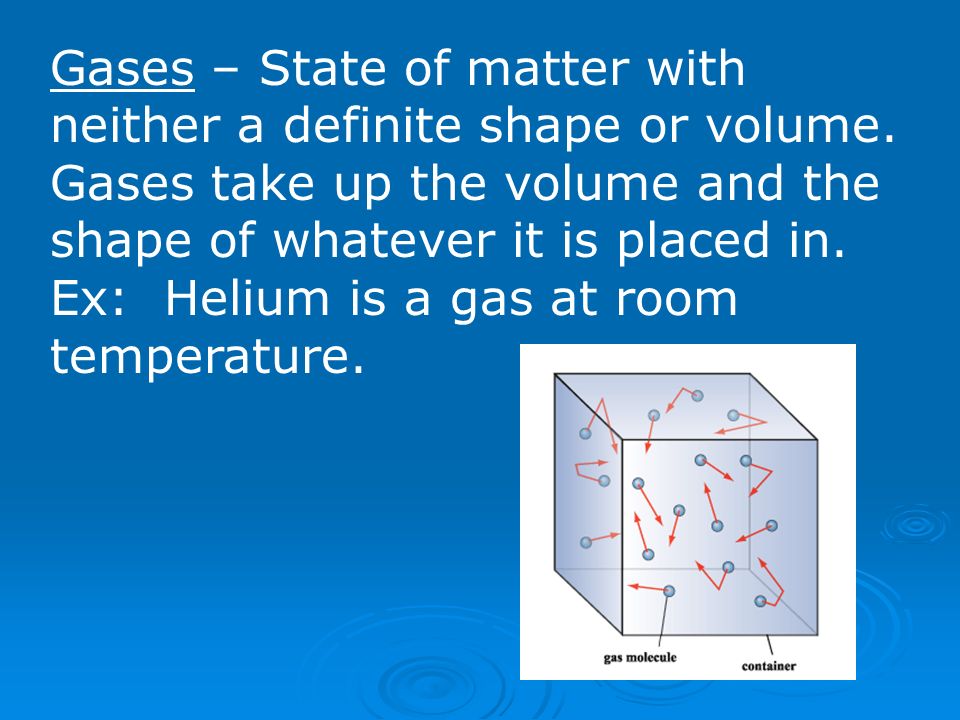 Gases – State of matter with neither a definite shape or volume. Gases take up the volume and the shape of whatever it is placed in. Ex: Helium is a gas at room temperature.

gas molecule

container